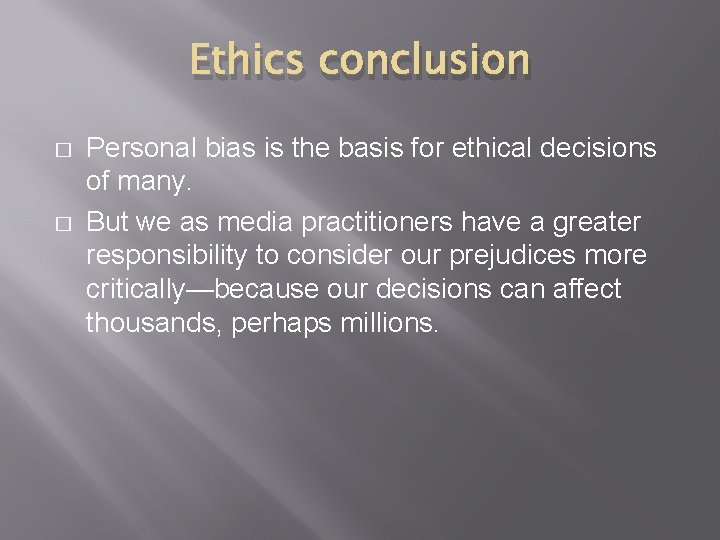 Ethics conclusion

□ Personal bias is the basis for ethical decisions of many.

□ But we as media practitioners have a greater responsibility to consider our prejudices more critically—because our decisions can affect thousands, perhaps millions.